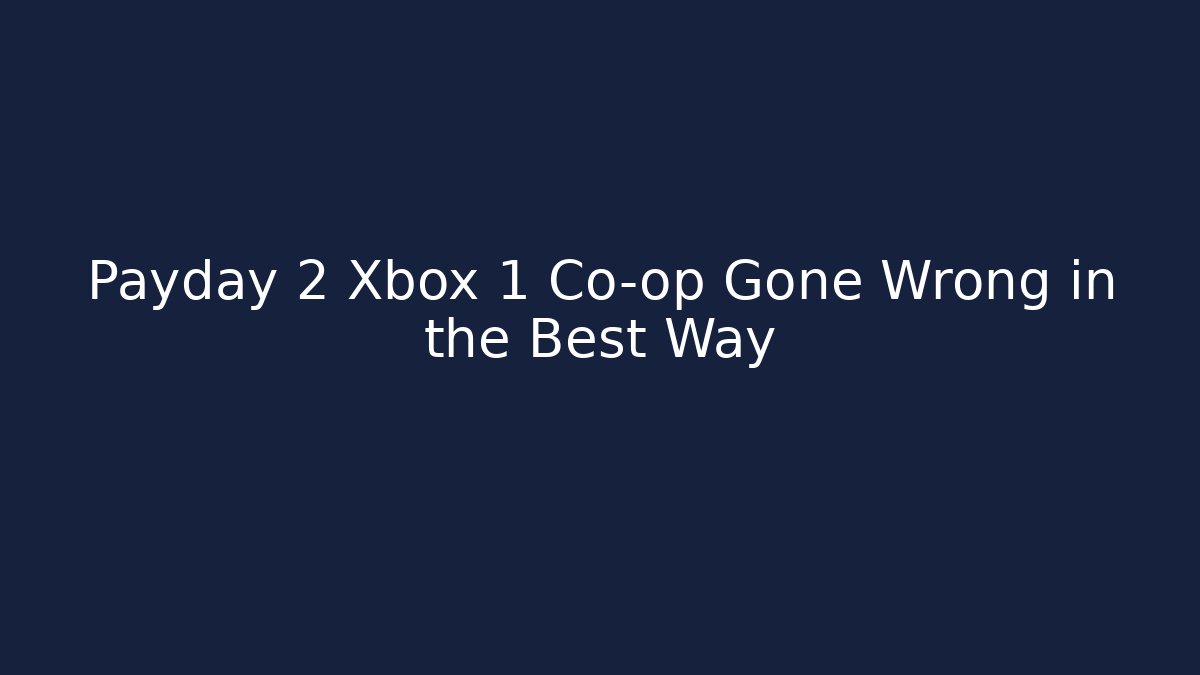 Payday 2 Xbox 1 Co-op Gone Wrong in the Best Way